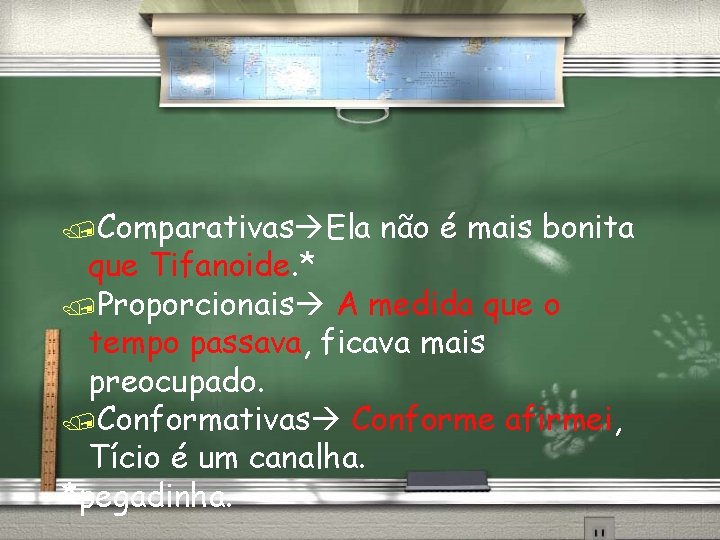 Comparativas→Ela não é mais bonita que Tifanoide.*

Proporcionais→ A medida que o tempo passava, ficava mais preocupado.

Conformativas→ Conforme afirmei, Tício é um canalha.

*pegadinha.